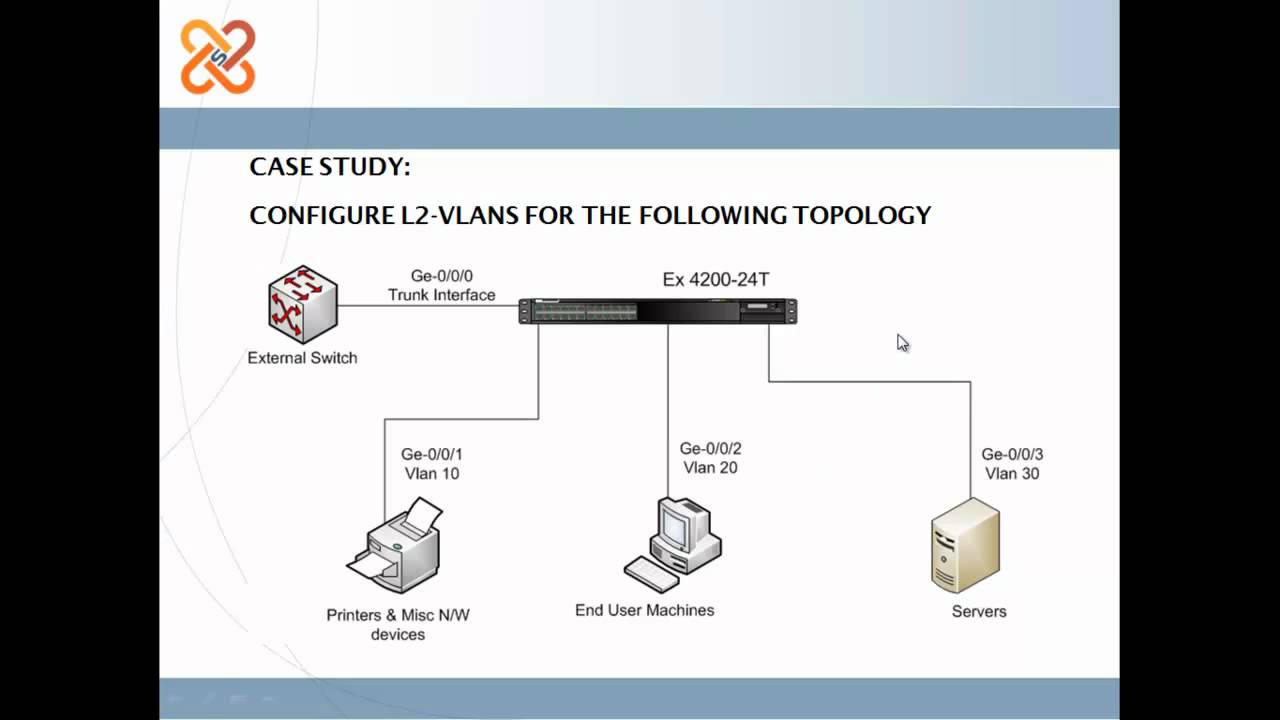 CASE STUDY:

CONFIGURE L2-VLANS FOR THE FOLLOWING TOPOLOGY

Ge-0/0/0
Trunk Interface

Ex 4200-24T

External Switch

Ge-0/0/1
Vlan 10

Ge-0/0/2
Vlan 20

Ge-0/0/3
Vlan 30

Printers & Misc N/W devices

End User Machines

Servers